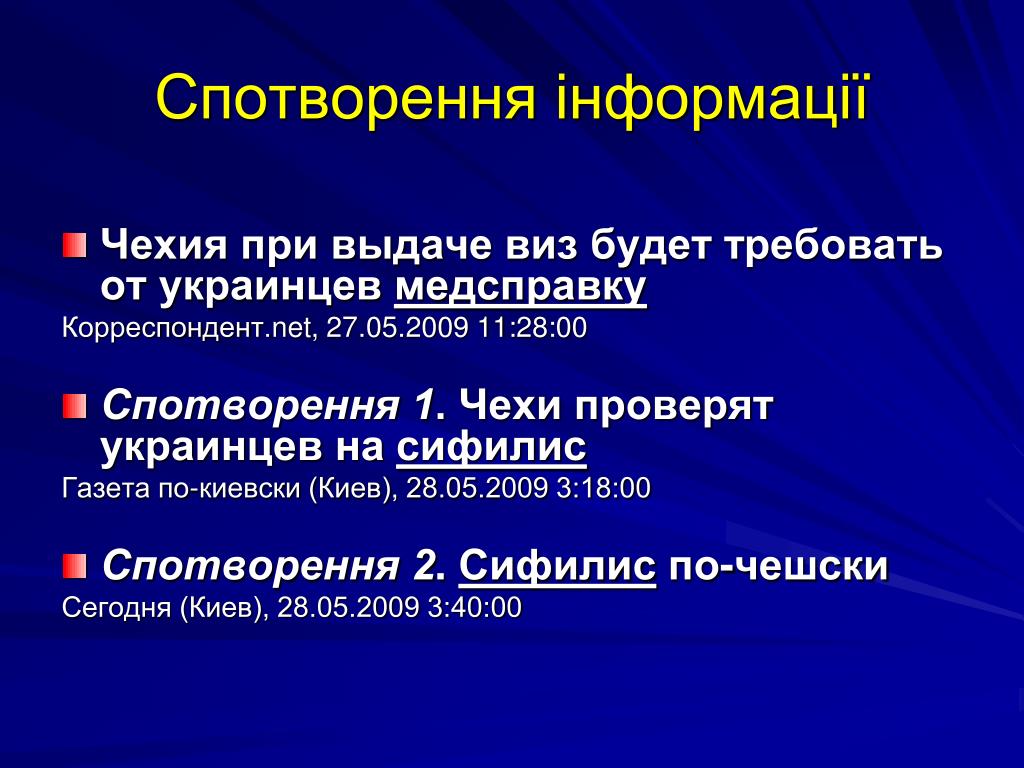 Спотворення інформації

Чехия при выдаче виз будет требовать от украинцев медсправку
Корреспондент.net, 27.05.2009 11:28:00

Спотворення 1. Чехи проверят украинцев на сифилис
Газета по-киевски (Киев), 28.05.2009 3:18:00

Спотворення 2. Сифилис по-чешски
Сегодня (Киев), 28.05.2009 3:40:00